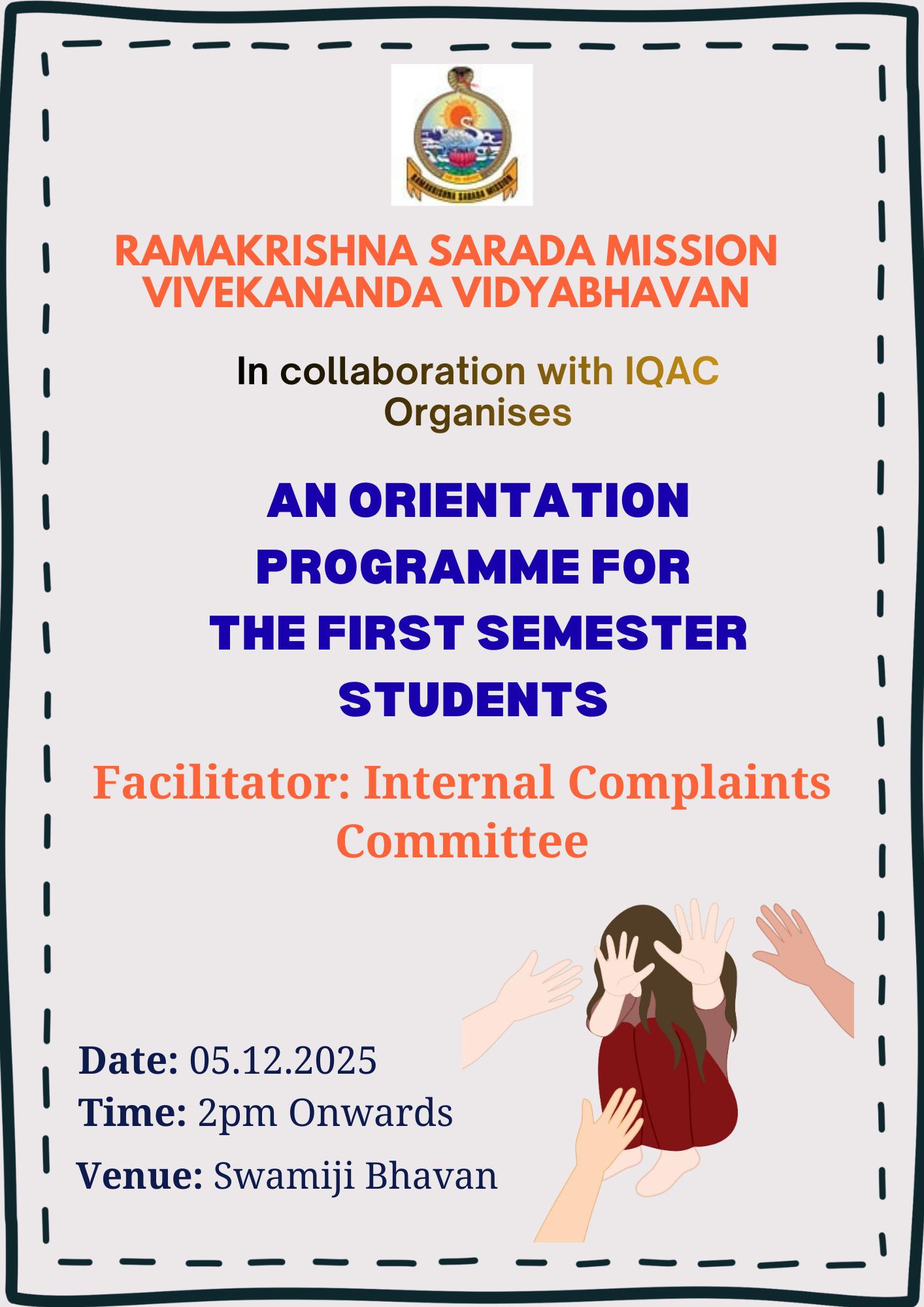 RAMAKRISHNA SARADA MISSION

RAMAKRISHNA SARADA MISSION
VIVEKANANDA VIDYABHAVAN

In collaboration with IQAC
Organises

AN ORIENTATION PROGRAMME FOR THE FIRST SEMESTER STUDENTS

Facilitator: Internal Complaints Committee

Date: 05.12.2025
Time: 2pm Onwards
Venue: Swamiji Bhavan